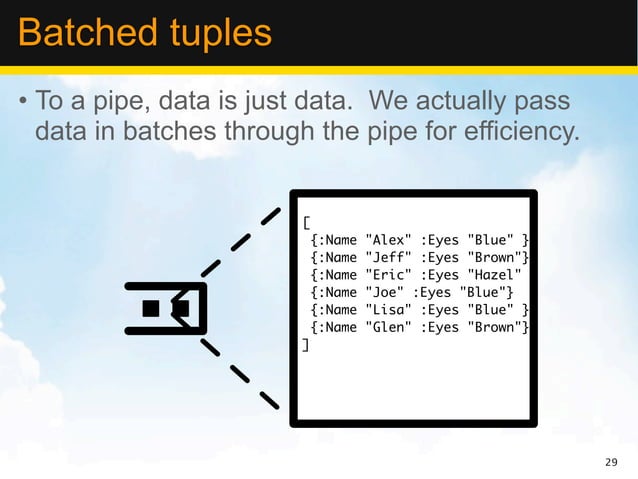 Batched tuples

• To a pipe, data is just data. We actually pass data in batches through the pipe for efficiency.

[
{:Name "Alex" :Eyes "Blue" }
{:Name "Jeff" :Eyes "Brown"}
{:Name "Eric" :Eyes "Hazel"
{:Name "Joe" :Eyes "Blue"}
{:Name "Lisa" :Eyes "Blue" }
{:Name "Glen" :Eyes "Brown"}
]

29